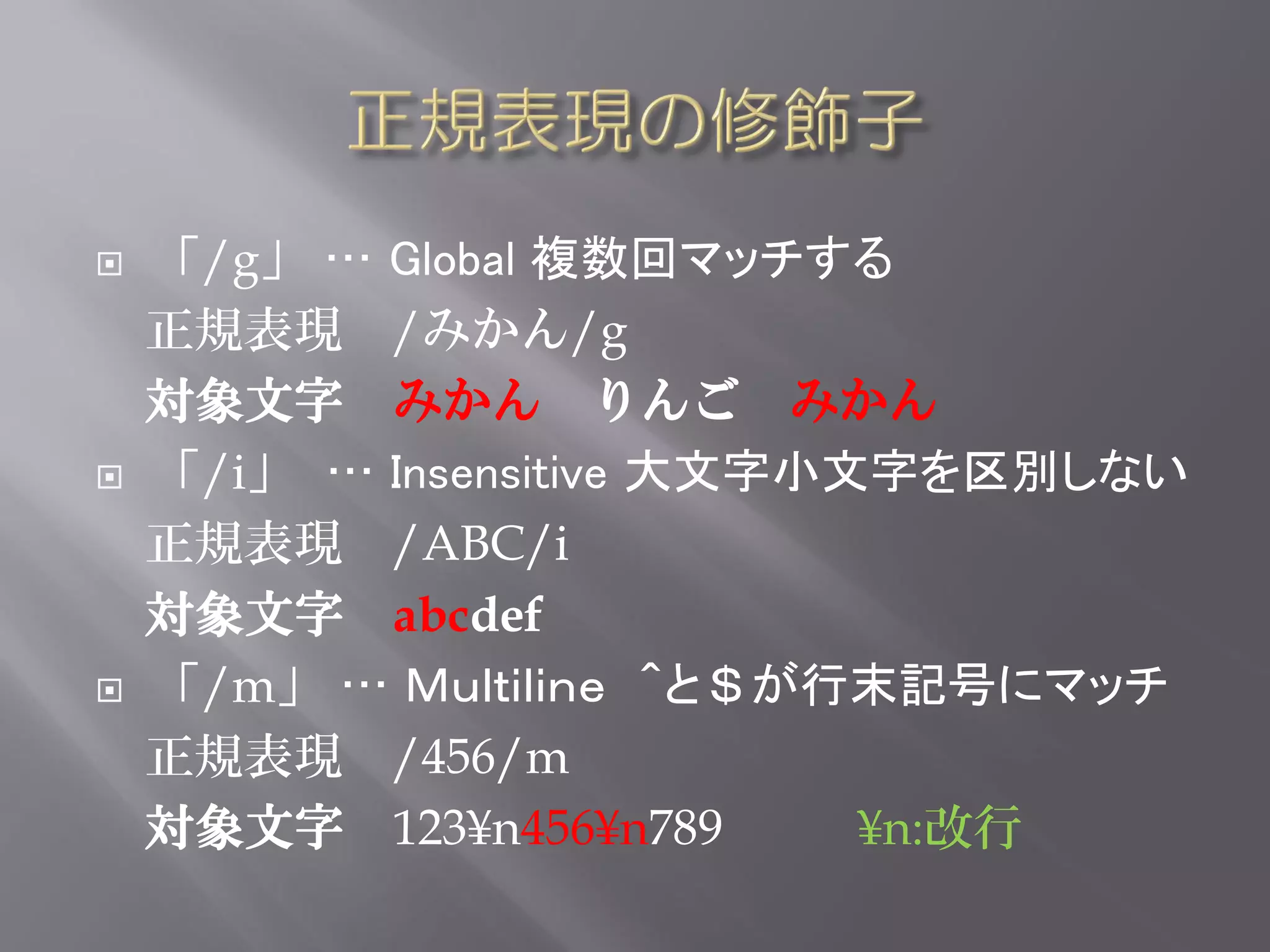 正規表現の修飾子

「/g」 … Global 複数回マッチする
正規表現　/みかん/g
対象文字　みかん　りんご　みかん

「/i」 … Insensitive 大文字小文字を区別しない
正規表現　/ABC/i
対象文字　abcdef

「/m」 … Multiline ^と＄が行末記号にマッチ
正規表現　/456/m
対象文字　123¥n456¥n789　¥n:改行